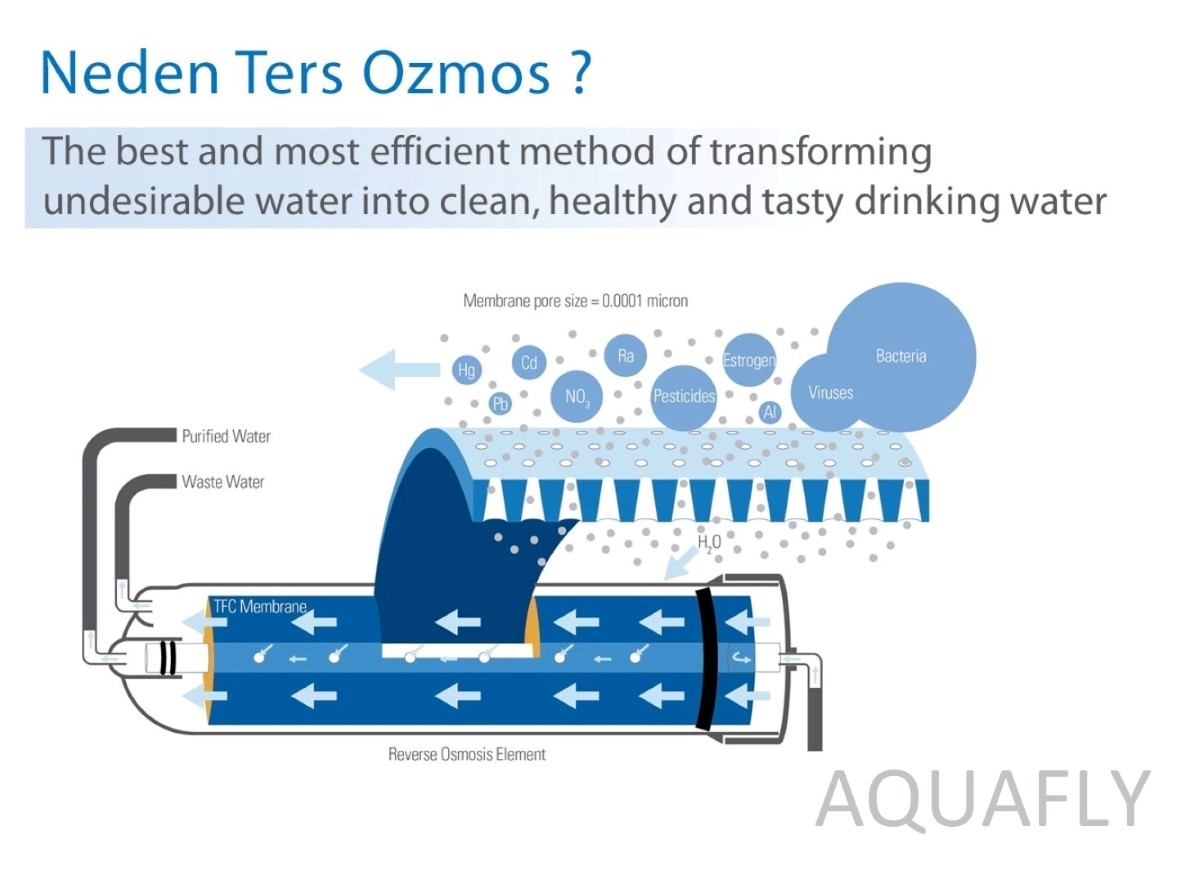 Neden Ters Ozmos ?

The best and most efficient method of transforming undesirable water into clean, healthy and tasty drinking water

Membrane pore size = 0.0001 micron

Hg

Cd

Pb

$NO_3$

Ra

Pesticides

Estrogen

Al

Viruses

Bacteria

Purified Water

Waste Water

$H_2O$

TFC Membrane

Reverse Osmosis Element

AQUAFLY